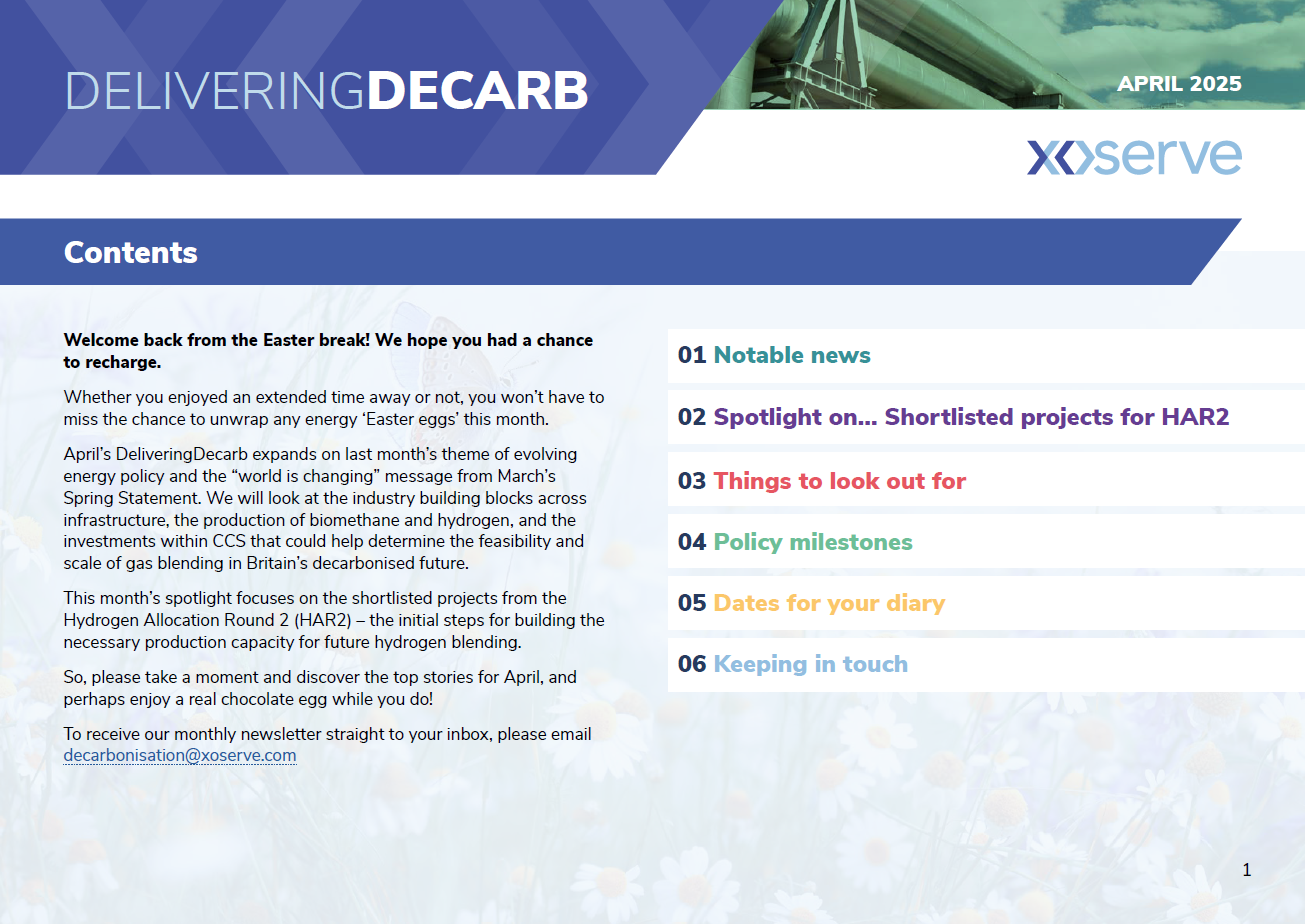 DELIVERINGDECARB

APRIL 2025

xoserve

Contents

Welcome back from the Easter break! We hope you had a chance to recharge.

Whether you enjoyed an extended time away or not, you won't have to miss the chance to unwrap any energy 'Easter eggs' this month.

April's DeliveringDecarb expands on last month's theme of evolving energy policy and the "world is changing" message from March's Spring Statement. We will look at the industry building blocks across infrastructure, the production of biomethane and hydrogen, and the investments within CCS that could help determine the feasibility and scale of gas blending in Britain's decarbonised future.

This month's spotlight focuses on the shortlisted projects from the Hydrogen Allocation Round 2 (HAR2) – the initial steps for building the necessary production capacity for future hydrogen blending.

So, please take a moment and discover the top stories for April, and perhaps enjoy a real chocolate egg while you do!

To receive our monthly newsletter straight to your inbox, please email decarbonisation@xoserve.com

01 Notable news

02 Spotlight on... Shortlisted projects for HAR2

03 Things to look out for

04 Policy milestones

05 Dates for your diary

06 Keeping in touch

1